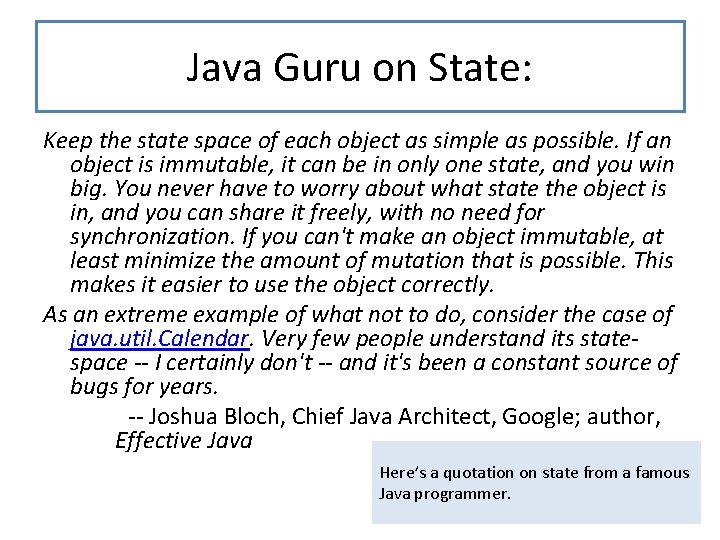 Java Guru on State:

Keep the state space of each object as simple as possible. If an object is immutable, it can be in only one state, and you win big. You never have to worry about what state the object is in, and you can share it freely, with no need for synchronization. If you can't make an object immutable, at least minimize the amount of mutation that is possible. This makes it easier to use the object correctly.

As an extreme example of what not to do, consider the case of java.util.Calendar. Very few people understand its state-space -- I certainly don't -- and it's been a constant source of bugs for years.

-- Joshua Bloch, Chief Java Architect, Google; author, Effective Java

Here's a quotation on state from a famous Java programmer.